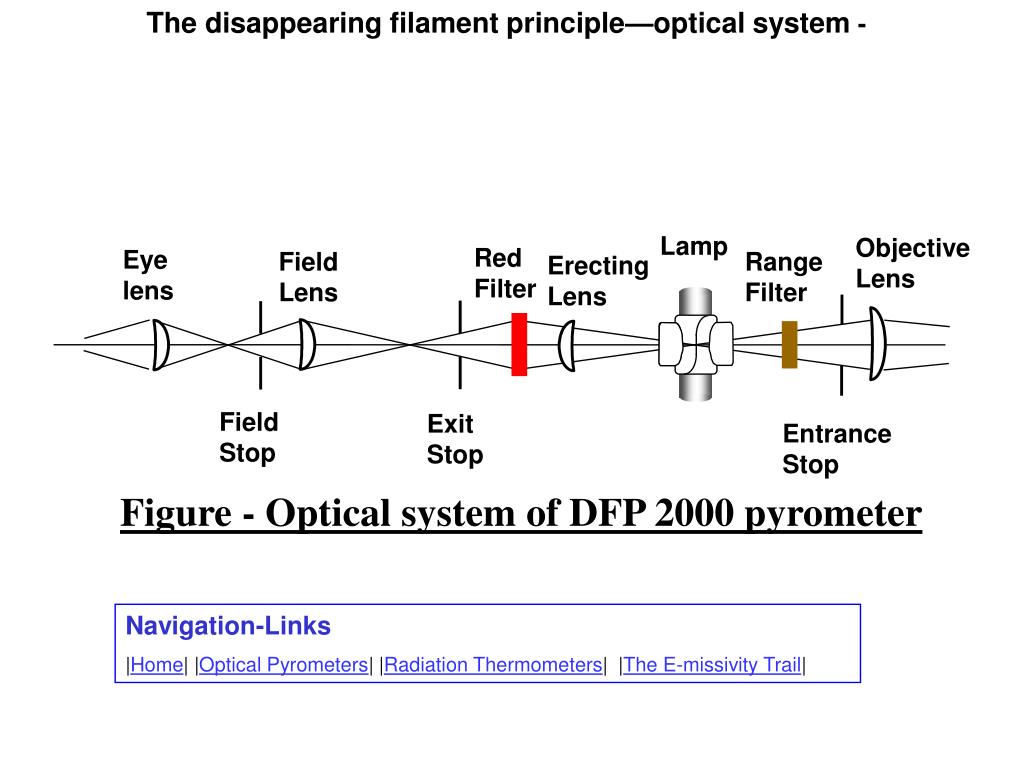 The disappearing filament principle—optical system -

Eye lens

Field Lens

Red Filter

Erecting Lens

Lamp

Range Filter

Objective Lens

Field Stop

Exit Stop

Entrance Stop

Figure - Optical system of DFP 2000 pyrometer

Navigation-Links

|Home| |Optical Pyrometers| |Radiation Thermometers| |The E-missivity Trail|